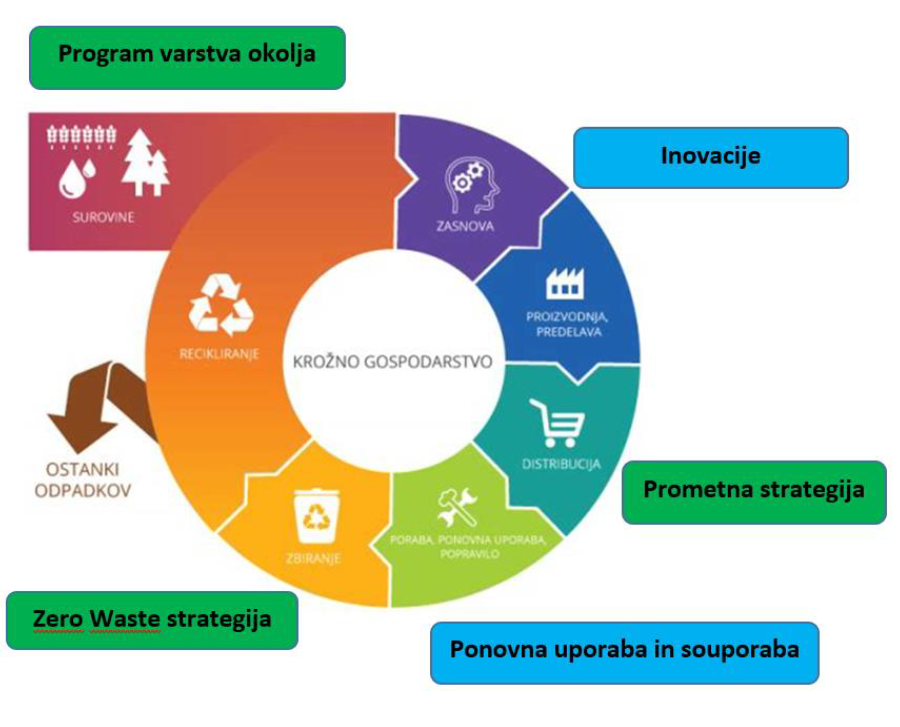 Program varstva okolja

SUROVINE

Inovacije

ZASNOVA

PROIZVODNJA, PREDELAVA

RECIKLIRANJE

KROŽNO GOSPODARSTVO

DISTRIBUCIJA

OSTANKI ODPADKOV

Prometna strategija

ZBIRANJE

PORABA, PONOVNA UPORABA, POPRAVILO

Zero Waste strategija

Ponovna uporaba in souporaba